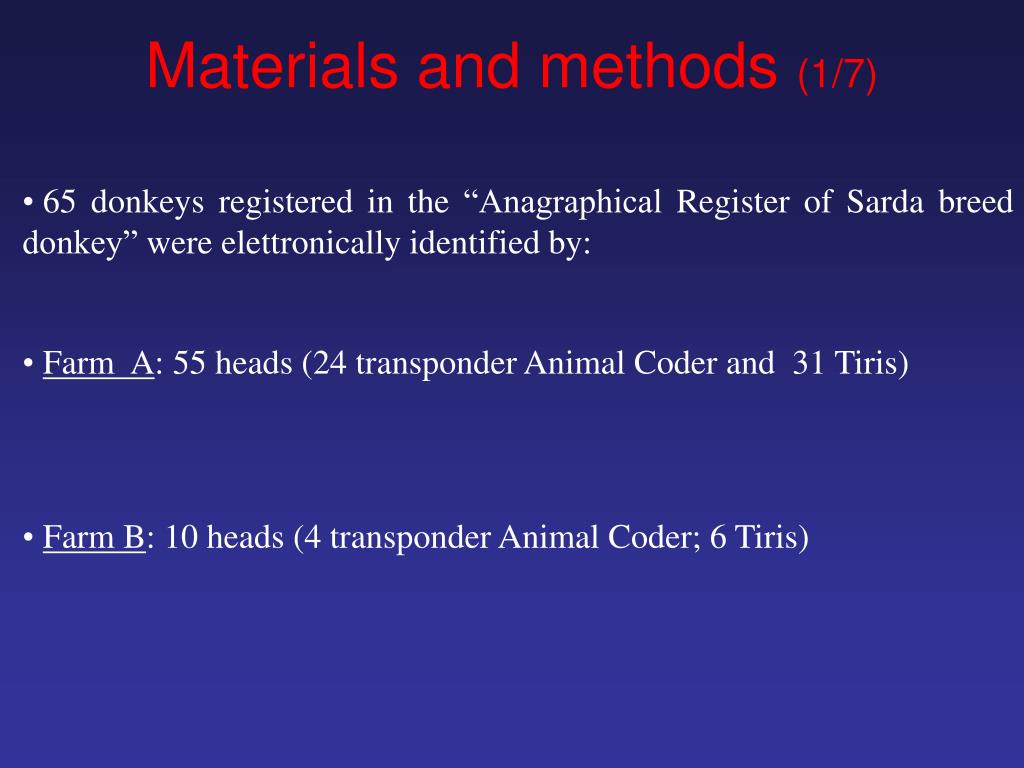 Materials and methods (1/7)

• 65 donkeys registered in the “Anagraphical Register of Sarda breed donkey” were elettronically identified by:

• Farm A: 55 heads (24 transponder Animal Coder and 31 Tiris)

• Farm B: 10 heads (4 transponder Animal Coder; 6 Tiris)